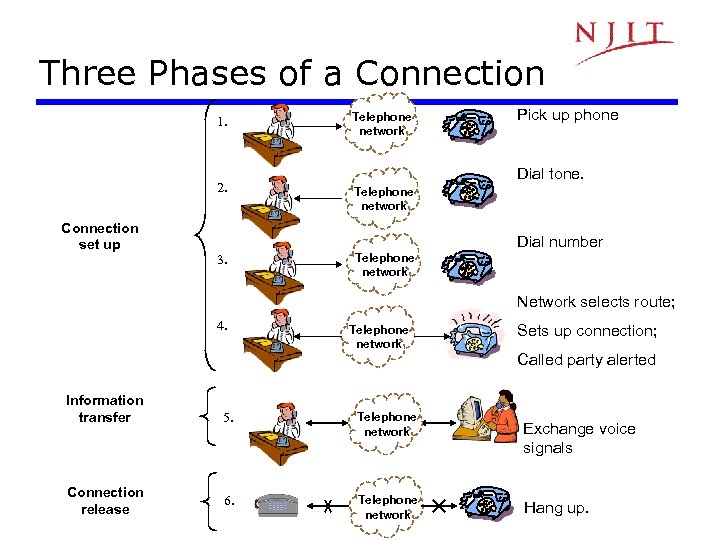 NJIT

Three Phases of a Connection

Connection set up

1.

Telephone network

Pick up phone

2.

Telephone network

Dial tone.

3.

Telephone network

Dial number

4.

Telephone network

Network selects route;

Sets up connection;

Called party alerted

Information transfer

5.

Telephone network

Exchange voice signals

Connection release

6.

Telephone network

Hang up.